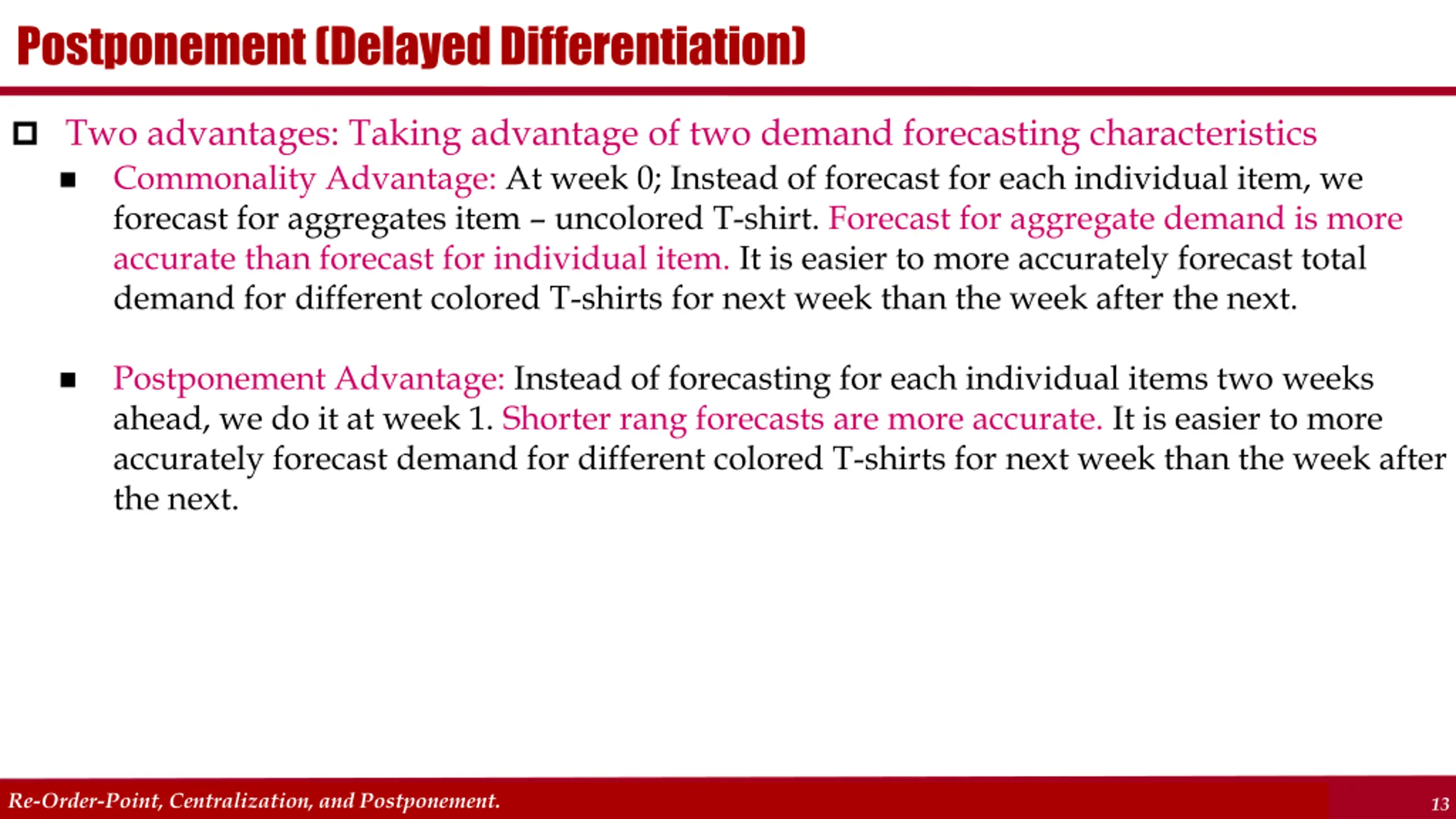 Postponement (Delayed Differentiation)

Two advantages: Taking advantage of two demand forecasting characteristics

Commonality Advantage: At week 0; Instead of forecast for each individual item, we forecast for aggregates item – uncolored T-shirt. Forecast for aggregate demand is more accurate than forecast for individual item. It is easier to more accurately forecast total demand for different colored T-shirts for next week than the week after the next.

Postponement Advantage: Instead of forecasting for each individual items two weeks ahead, we do it at week 1. Shorter rang forecasts are more accurate. It is easier to more accurately forecast demand for different colored T-shirts for next week than the week after the next.

Re-Order-Point, Centralization, and Postponement.

13